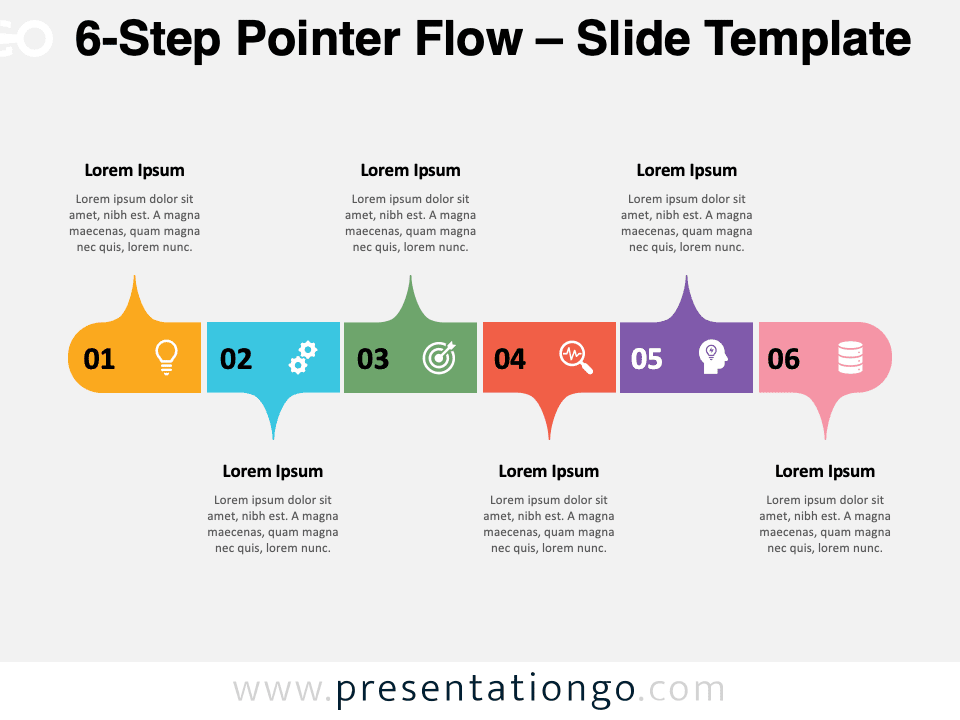 6-Step Pointer Flow – Slide Template

Lorem Ipsum

Lorem ipsum dolor sit amet, nibh est. A magna maecenas, quam magna nec quis, lorem nunc.

Lorem Ipsum

Lorem ipsum dolor sit amet, nibh est. A magna maecenas, quam magna nec quis, lorem nunc.

Lorem Ipsum

Lorem ipsum dolor sit amet, nibh est. A magna maecenas, quam magna nec quis, lorem nunc.

01

02

03

04

05

06

Lorem Ipsum

Lorem ipsum dolor sit amet, nibh est. A magna maecenas, quam magna nec quis, lorem nunc.

Lorem Ipsum

Lorem ipsum dolor sit amet, nibh est. A magna maecenas, quam magna nec quis, lorem nunc.

Lorem Ipsum

Lorem ipsum dolor sit amet, nibh est. A magna maecenas, quam magna nec quis, lorem nunc.

www.presentationgo.com